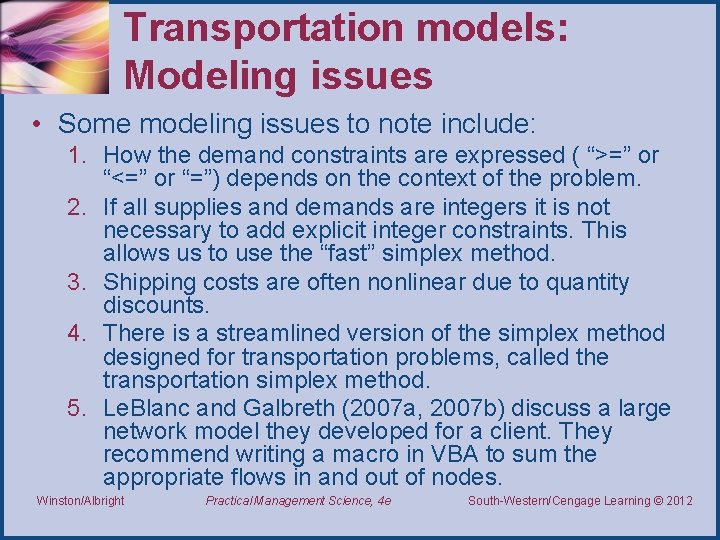 Transportation models: Modeling issues

• Some modeling issues to note include:

1. How the demand constraints are expressed ( “>=” or “<=” or “=”) depends on the context of the problem.
2. If all supplies and demands are integers it is not necessary to add explicit integer constraints. This allows us to use the “fast” simplex method.
3. Shipping costs are often nonlinear due to quantity discounts.
4. There is a streamlined version of the simplex method designed for transportation problems, called the transportation simplex method.
5. LeBlanc and Galbreth (2007a, 2007b) discuss a large network model they developed for a client. They recommend writing a macro in VBA to sum the appropriate flows in and out of nodes.

Winston/Albright Practical Management Science, 4e South-Western/Cengage Learning © 2012